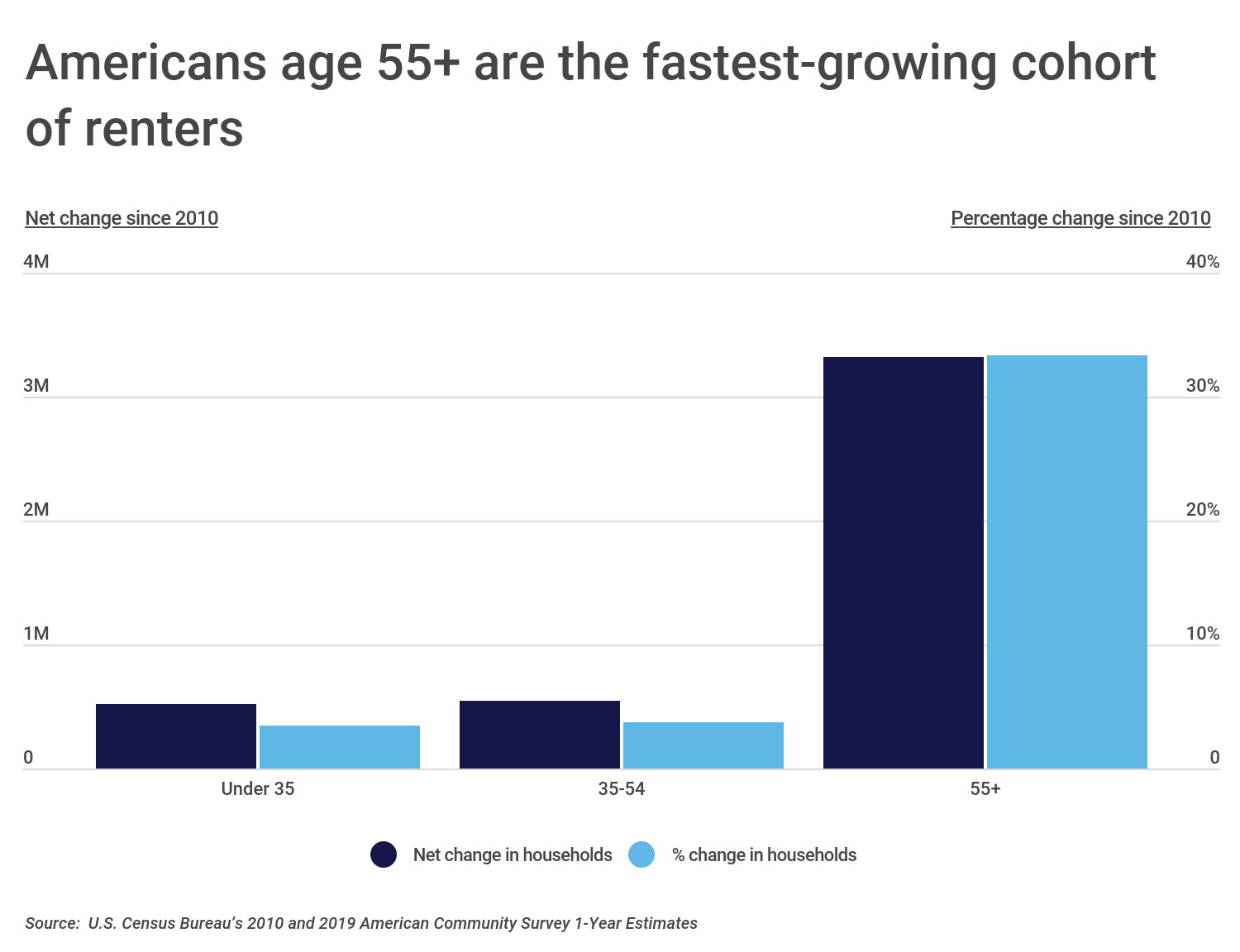 Americans age 55+ are the fastest-growing cohort of renters

Net change since 2010

Percentage change since 2010

4M
3M
2M
1M
0

40%
30%
20%
10%
0

Under 35
35-54
55+

Net change in households
% change in households

Source: U.S. Census Bureau's 2010 and 2019 American Community Survey 1-Year Estimates